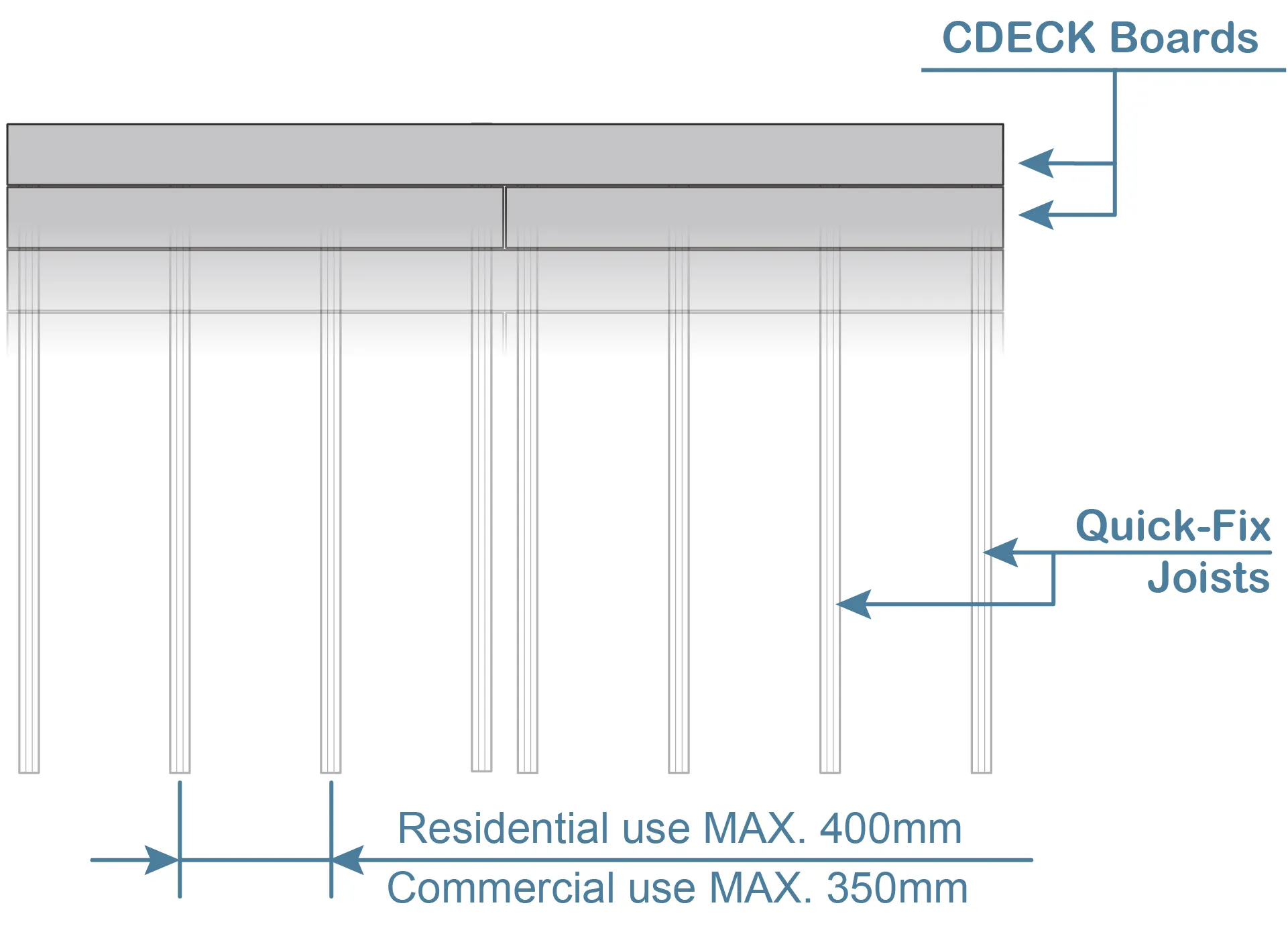 CDECK Boards

Quick-Fix Joists

Residential use MAX. 400mm

Commercial use MAX. 350mm